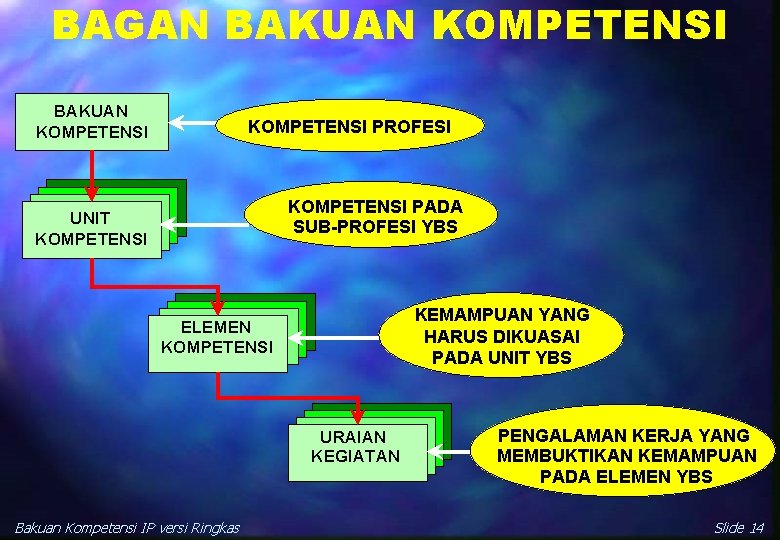 BAGAN BAKUAN KOMPETENSI

BAKUAN KOMPETENSI

KOMPETENSI PROFESI

UNIT KOMPETENSI

KOMPETENSI PADA SUB-PROFESI YBS

ELEMEN KOMPETENSI

KEMAMPUAN YANG HARUS DIKUASAI PADA UNIT YBS

URAIAN KEGIATAN

PENGALAMAN KERJA YANG MEMBUKTIKAN KEMAMPUAN PADA ELEMEN YBS

Bakuan Kompetensi IP versi Ringkas

Slide 14